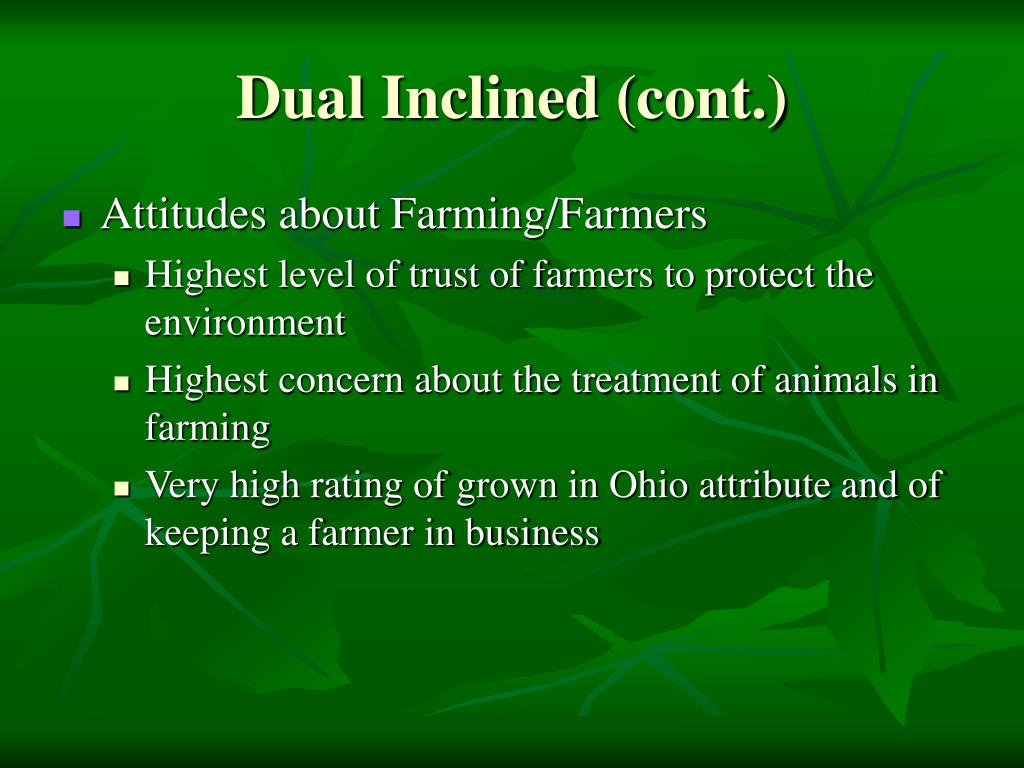 Dual Inclined (cont.)

- Attitudes about Farming/Farmers
  - Highest level of trust of farmers to protect the environment
  - Highest concern about the treatment of animals in farming
  - Very high rating of grown in Ohio attribute and of keeping a farmer in business